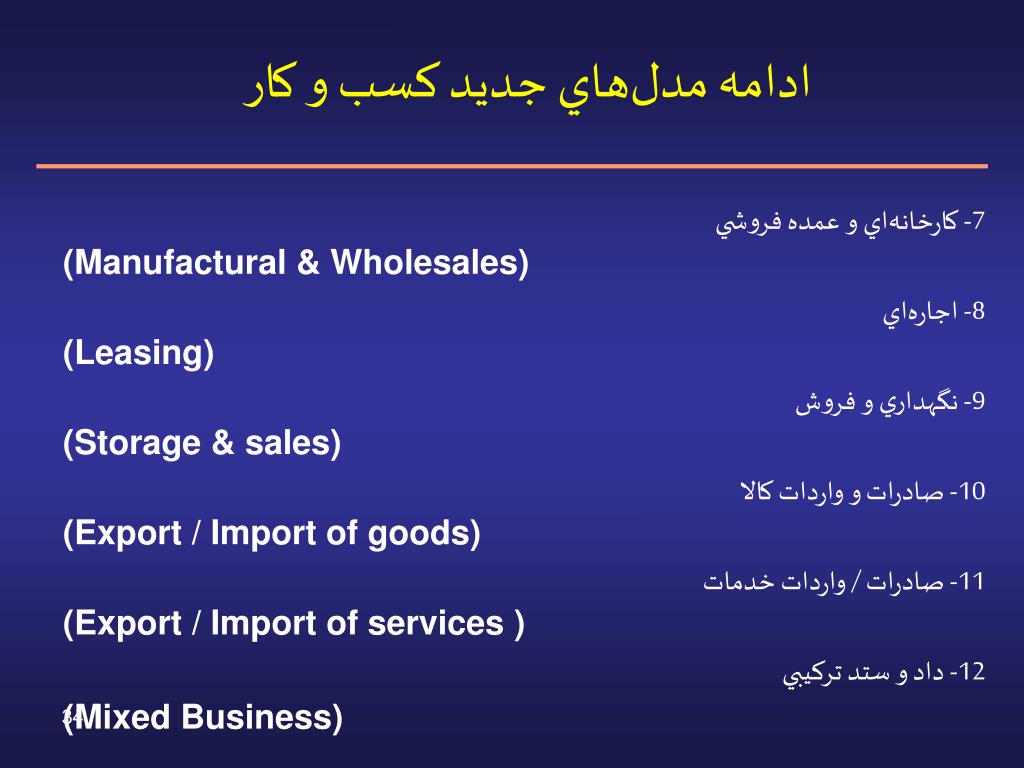 ادامه مدل‌هاي جديد كسب و كار

7- كارخانه‌اي و عمده فروشي
(Manufactural & Wholesales)

8- اجاره‌اي
(Leasing)

9- نگهداري و فروش
(Storage & sales)

10- صادرات و واردات كالا
(Export / Import of goods)

11- صادرات / واردات خدمات
(Export / Import of services )

12- داد و ستد تركيبي
(Mixed Business)

34